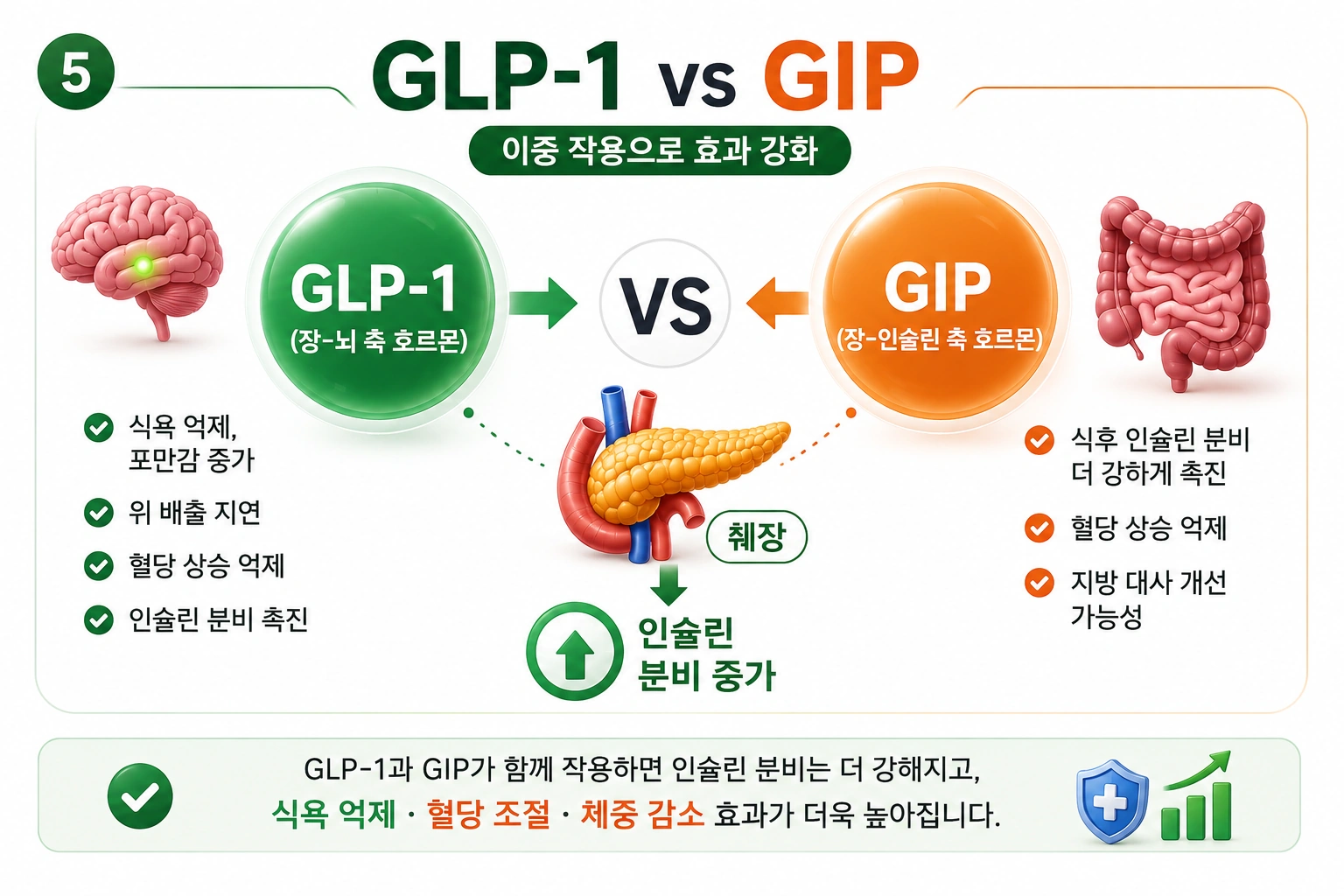 5

GLP-1 vs GIP

이중 작용으로 효과 강화

GLP-1
(장-뇌 축 호르몬)

VS

GIP
(장-인슐린 축 호르몬)

식욕 억제, 포만감 증가

위 배출 지연

혈당 상승 억제

인슐린 분비 촉진

췌장

인슐린 분비 증가

식후 인슐린 분비 더 강하게 촉진

혈당 상승 억제

지방 대사 개선 가능성

GLP-1과 GIP가 함께 작용하면 인슐린 분비는 더 강해지고,
식욕 억제 · 혈당 조절 · 체중 감소 효과가 더욱 높아집니다.